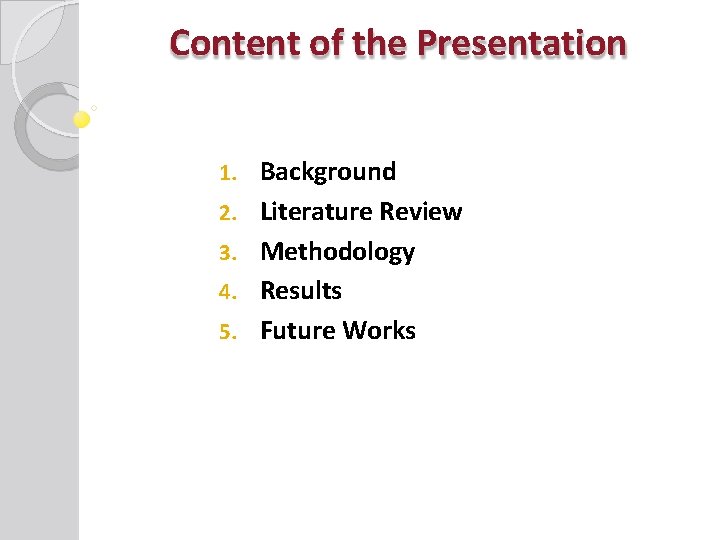 Content of the Presentation

1. Background
2. Literature Review
3. Methodology
4. Results
5. Future Works